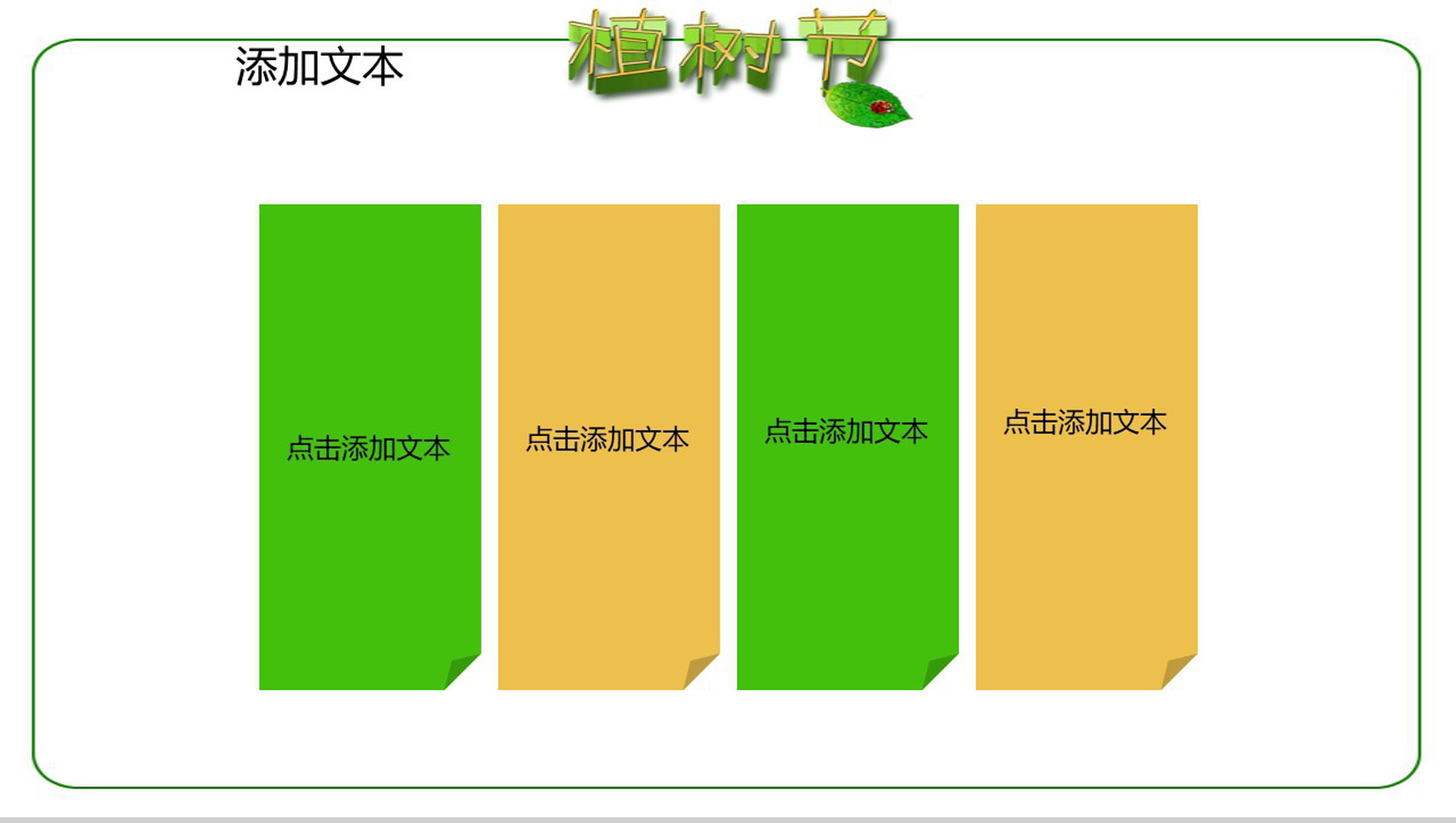 添加文本

植树节

点击添加文本

点击添加文本

点击添加文本

点击添加文本